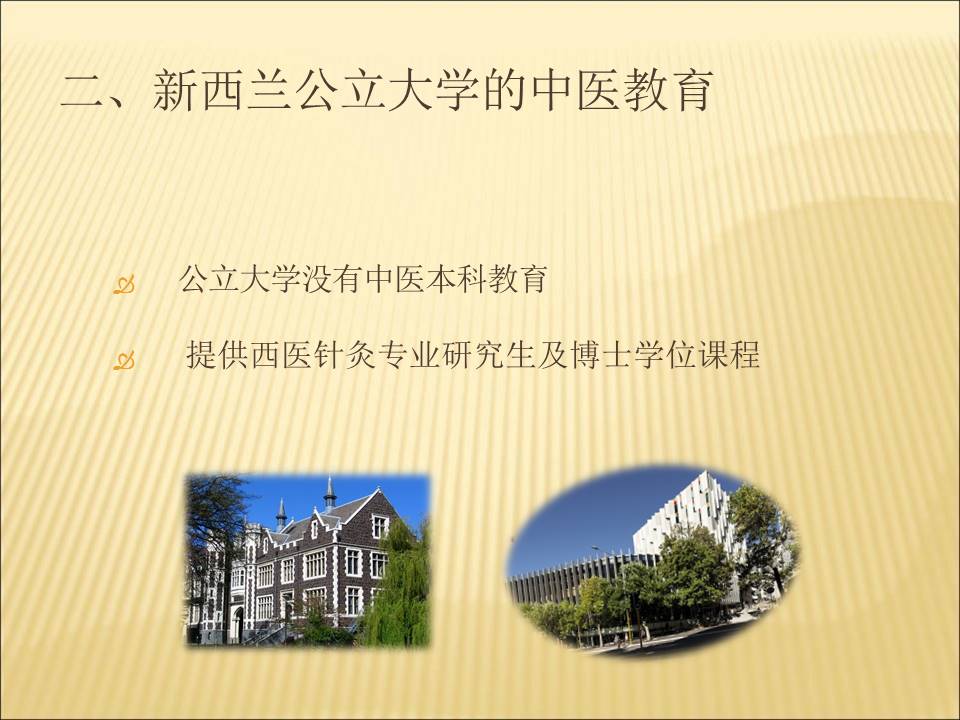 二、新西兰公立大学的中医教育

公立大学没有中医本科教育

提供西医针灸专业研究生及博士学位课程